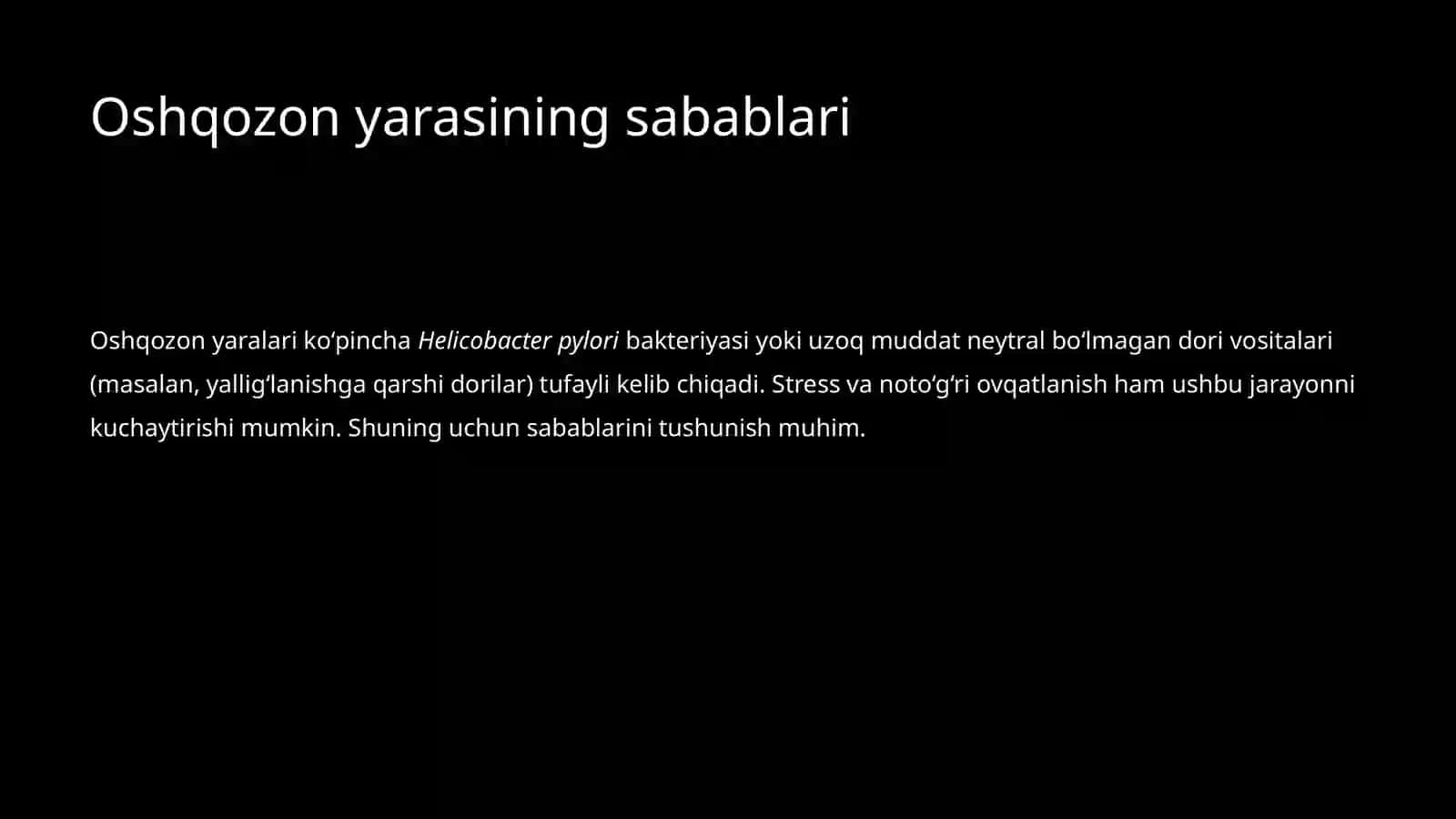 Oshqozon yarasining sabablari

Oshqozon yaralari ko‘pincha Helicobacter pylori bakteriyasi yoki uzoq muddat neytral bo‘lmagan dori vositalari (masalan, yallig‘lanishga qarshi dorilar) tufayli kelib chiqadi. Stress va noto‘g‘ri ovqatlanish ham ushbu jarayonni kuchaytirishi mumkin. Shuning uchun sabablarini tushunish muhim.